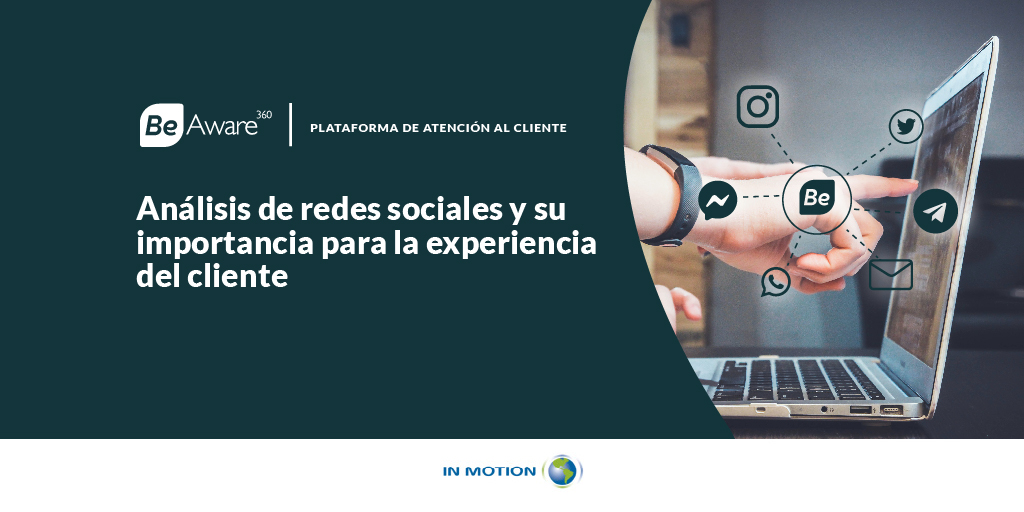 Be Aware 360

PLATAFORMA DE ATENCIÓN AL CLIENTE

Análisis de redes sociales y su importancia para la experiencia del cliente

Be

IN MOTION